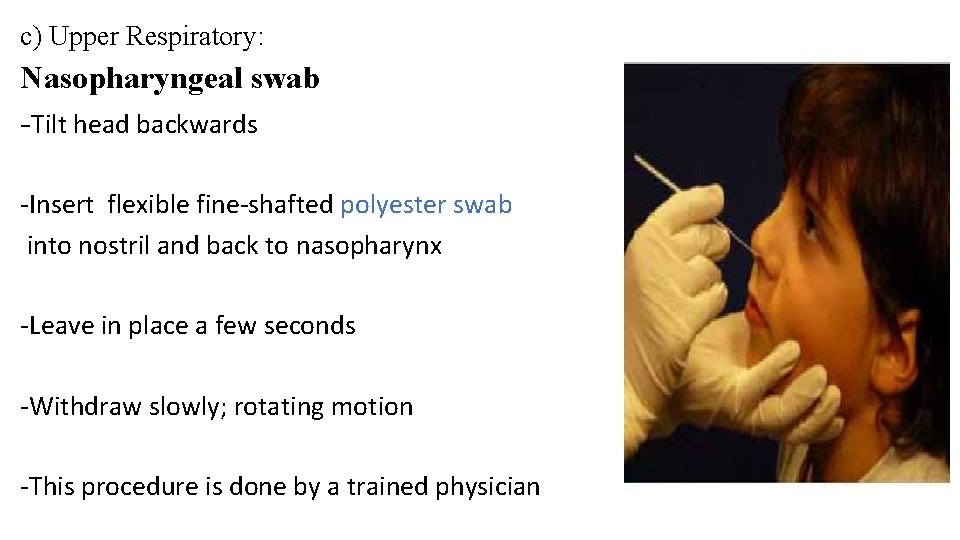 c) Upper Respiratory:

Nasopharyngeal swab

-Tilt head backwards

-Insert flexible fine-shafted polyester swab into nostril and back to nasopharynx

-Leave in place a few seconds

-Withdraw slowly; rotating motion

-This procedure is done by a trained physician